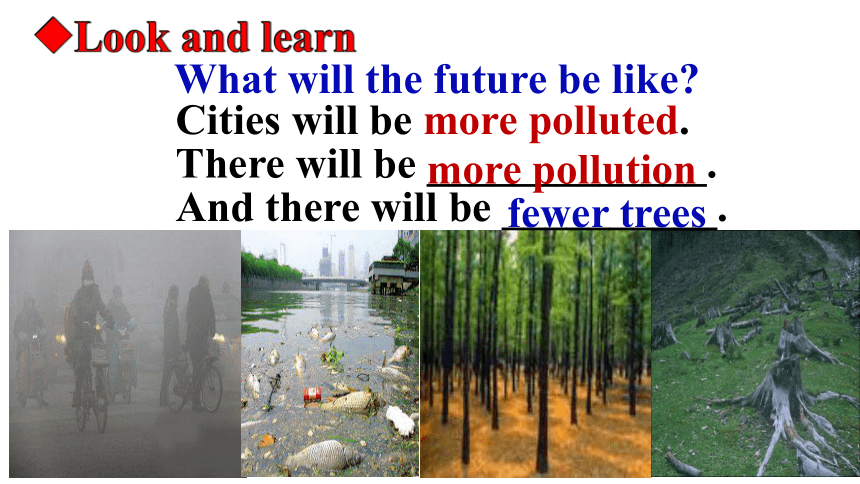 ◆Look and learn

What will the future be like?

Cities will be more polluted.

There will be more pollution.

And there will be fewer trees.